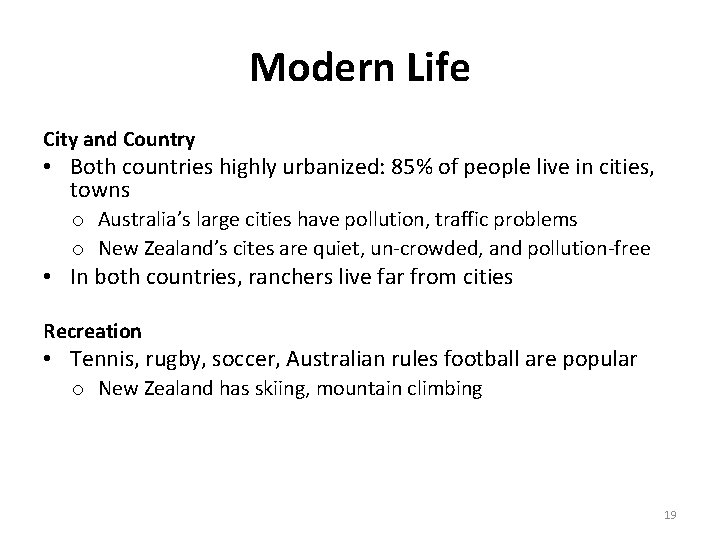 Modern Life

City and Country
• Both countries highly urbanized: 85% of people live in cities, towns
  o Australia's large cities have pollution, traffic problems
  o New Zealand's cites are quiet, un-crowded, and pollution-free
• In both countries, ranchers live far from cities

Recreation
• Tennis, rugby, soccer, Australian rules football are popular
  o New Zealand has skiing, mountain climbing

19